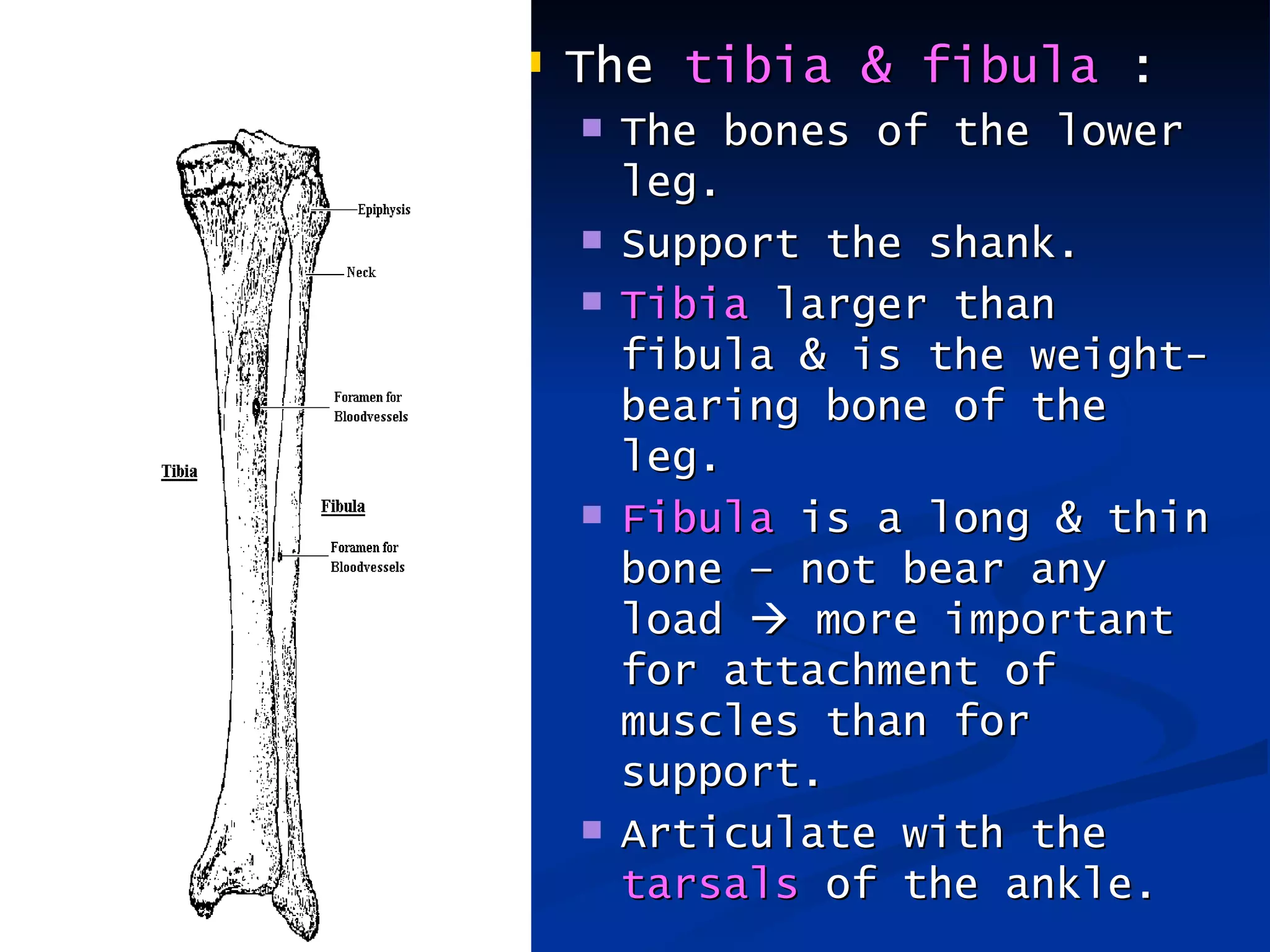 Epiphysis

Neck

Foramen for Bloodvessels

Tibia

Fibula

Foramen for Bloodvessels

The tibia & fibula :

The bones of the lower leg.

Support the shank.

Tibia larger than fibula & is the weight-bearing bone of the leg.

Fibula is a long & thin bone – not bear any load → more important for attachment of muscles than for support.

Articulate with the tarsals of the ankle.